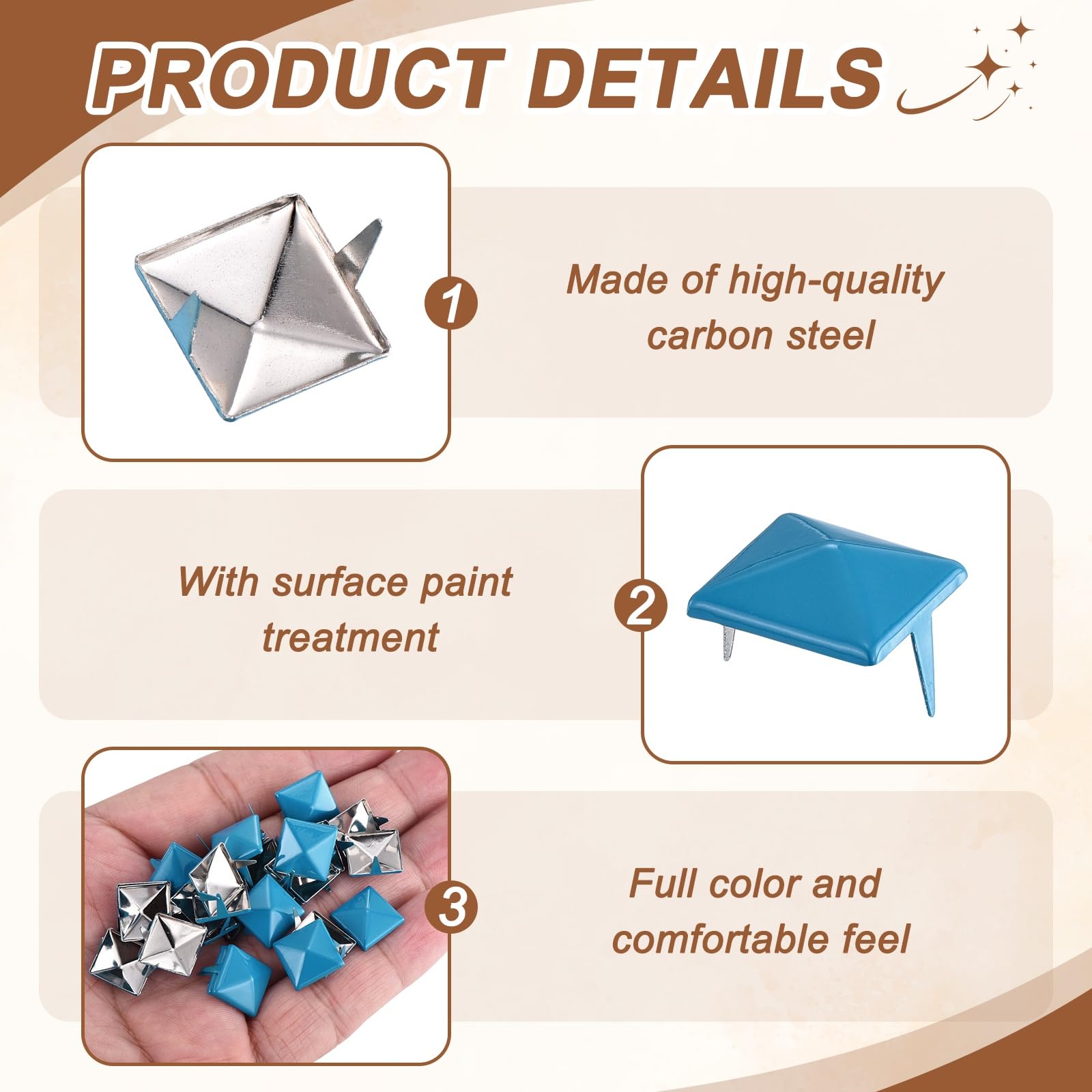 PRODUCT DETAILS

1

Made of high-quality carbon steel

With surface paint treatment

2

3

Full color and comfortable feel